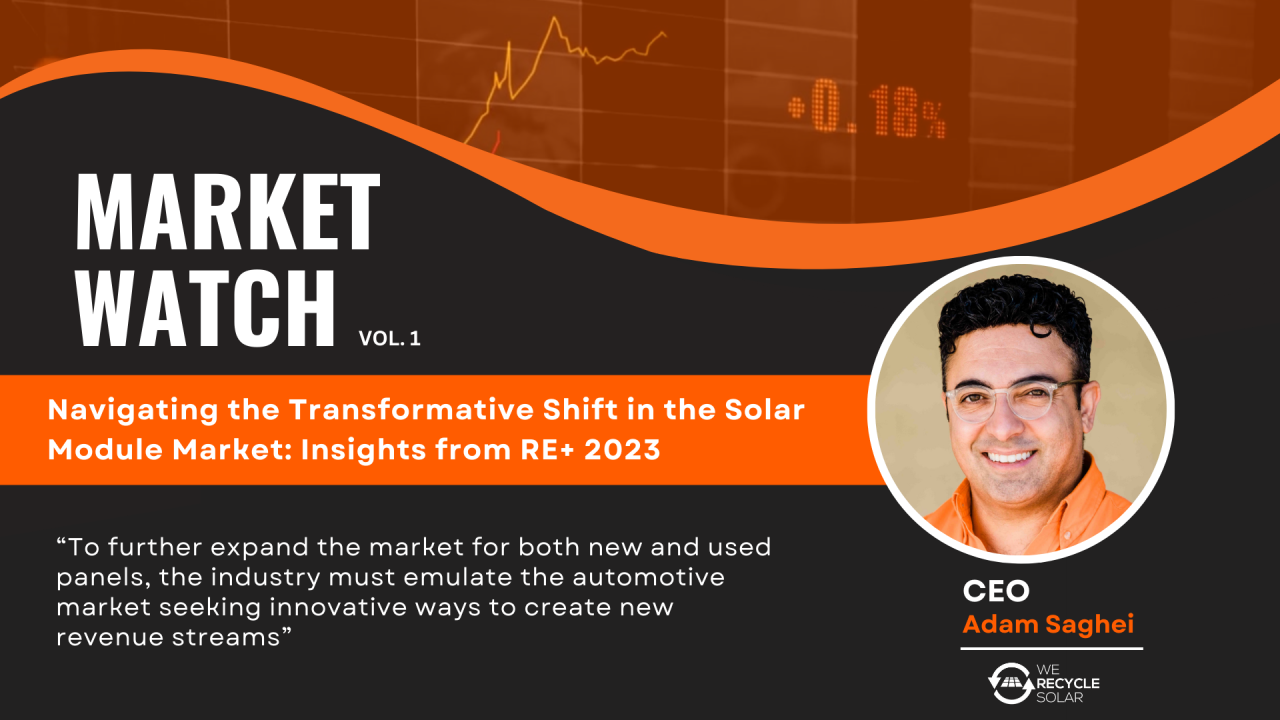 +0.18%

MARKET WATCH VOL. 1

Navigating the Transformative Shift in the Solar Module Market: Insights from RE+ 2023

“To further expand the market for both new and used panels, the industry must emulate the automotive market seeking innovative ways to create new revenue streams”

CEO
Adam Saghei

WE RECYCLE SOLAR